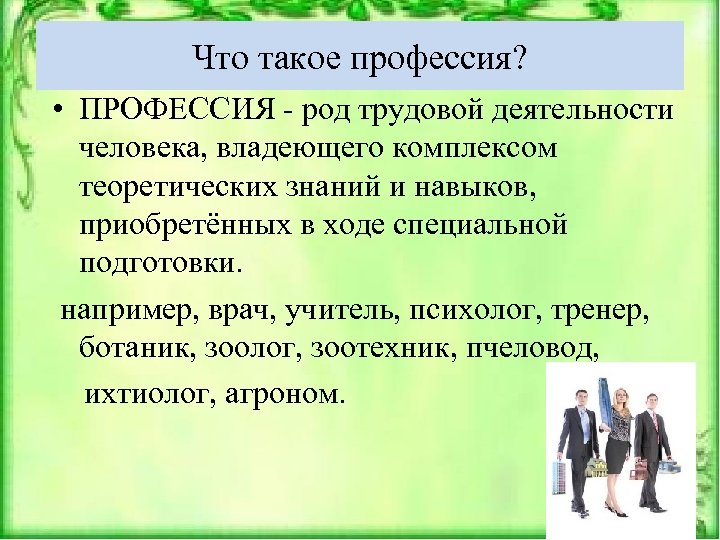 Что такое профессия?

• ПРОФЕССИЯ - род трудовой деятельности человека, владеющего комплексом теоретических знаний и навыков, приобретённых в ходе специальной подготовки.

например, врач, учитель, психолог, тренер, ботаник, зоолог, зоотехник, пчеловод, ихтиолог, агроном.